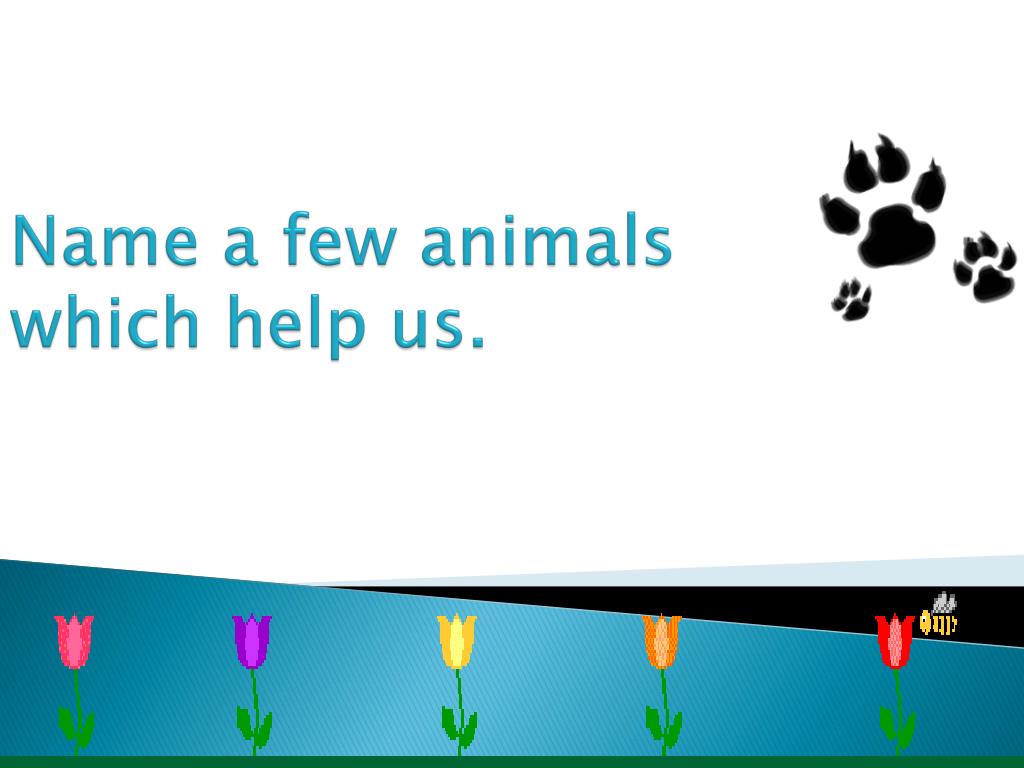 Name a few animals which help us.